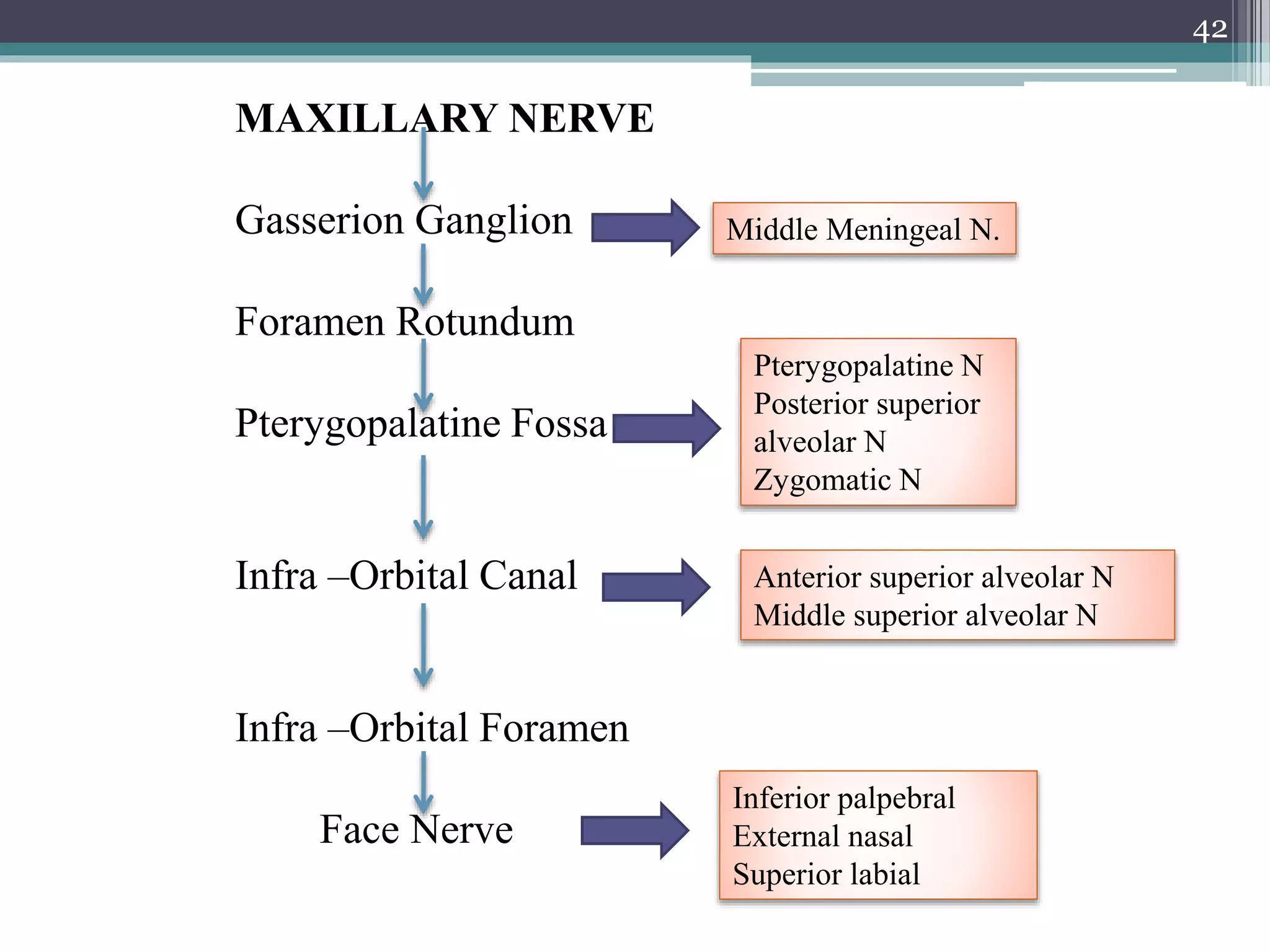 42

MAXILLARY NERVE

Gasserion Ganglion

Middle Meningeal N.

Foramen Rotundum

Pterygopalatine Fossa

Pterygopalatine N
Posterior superior alveolar N
Zygomatic N

Infra –Orbital Canal

Anterior superior alveolar N
Middle superior alveolar N

Infra –Orbital Foramen

Face Nerve

Inferior palpebral
External nasal
Superior labial